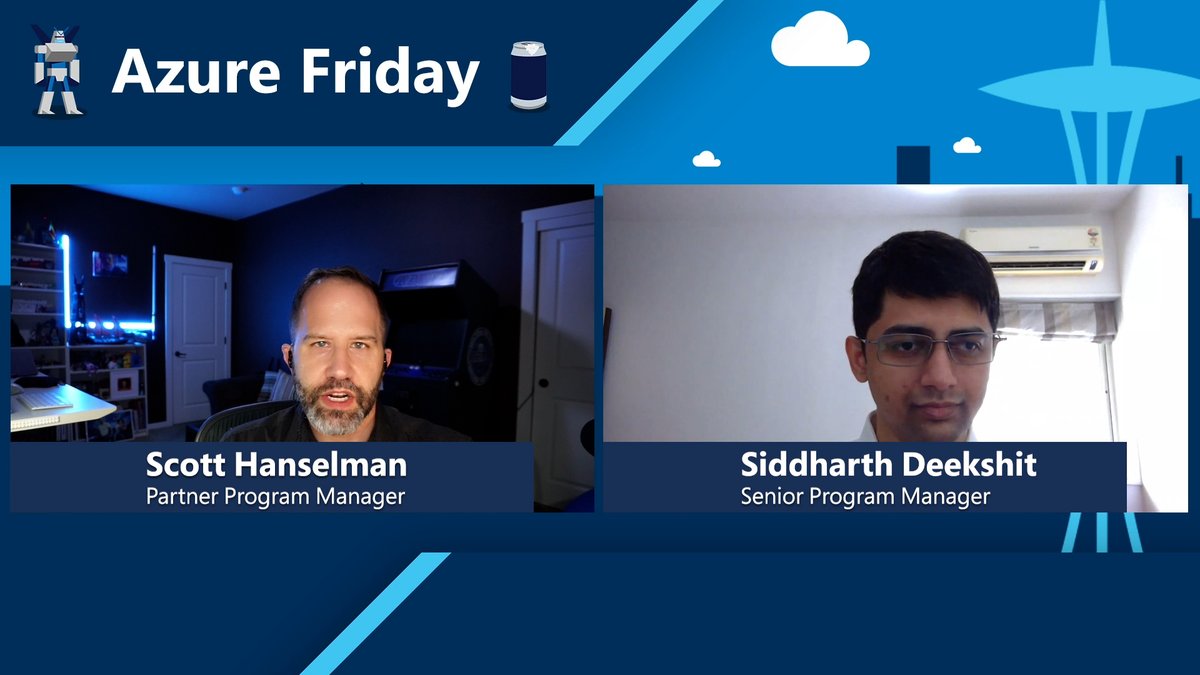 Azure Friday

Scott Hanselman
Partner Program Manager

Siddharth Deekshit
Senior Program Manager